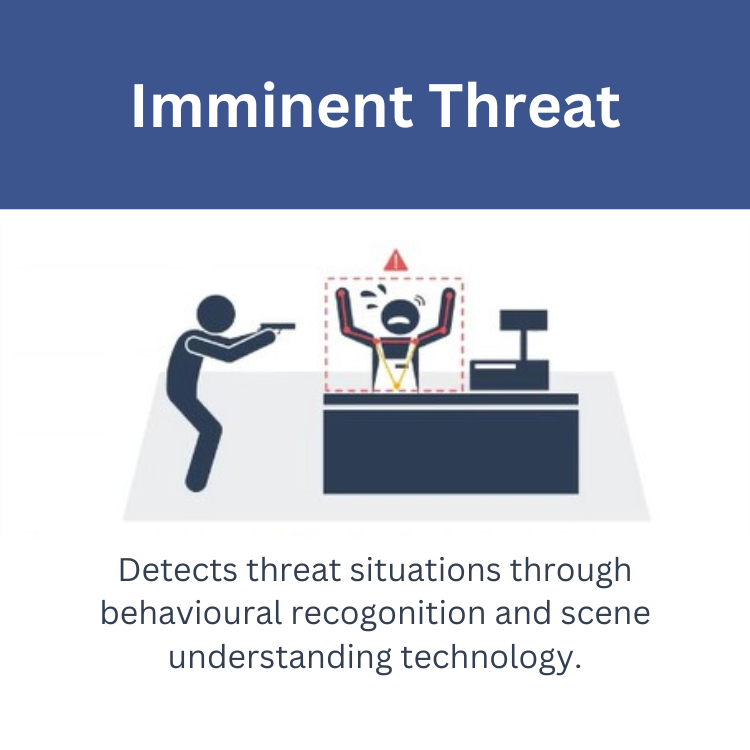 Imminent Threat

Detects threat situations through behavioural recogonition and scene understanding technology.